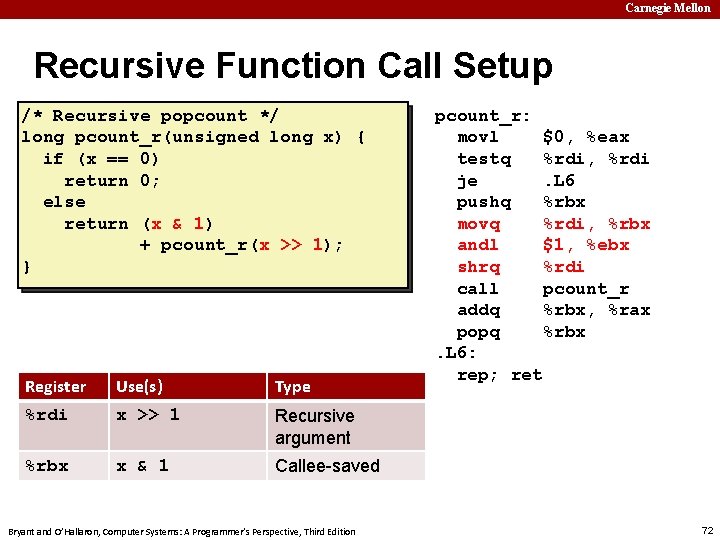 Carnegie Mellon

Recursive Function Call Setup

/* Recursive popcount */
long pcount_r(unsigned long x) {
  if (x == 0)
    return 0;
  else
    return (x & 1)
           + pcount_r(x >> 1);
}

pcount_r:
  movl    $0, %eax
  testq   %rdi, %rdi
  je      .L6
  pushq   %rbx
  movq    %rdi, %rbx
  andl    $1, %ebx
  shrq    %rdi
  call    pcount_r
  addq    %rbx, %rax
  popq    %rbx
.L6:
  rep; ret

| Register | Use(s) | Type |
|---|---|---|
| %rdi | x >> 1 | Recursive argument |
| %rbx | x & 1 | Callee-saved |

Bryant and O'Hallaron, Computer Systems: A Programmer's Perspective, Third Edition

72